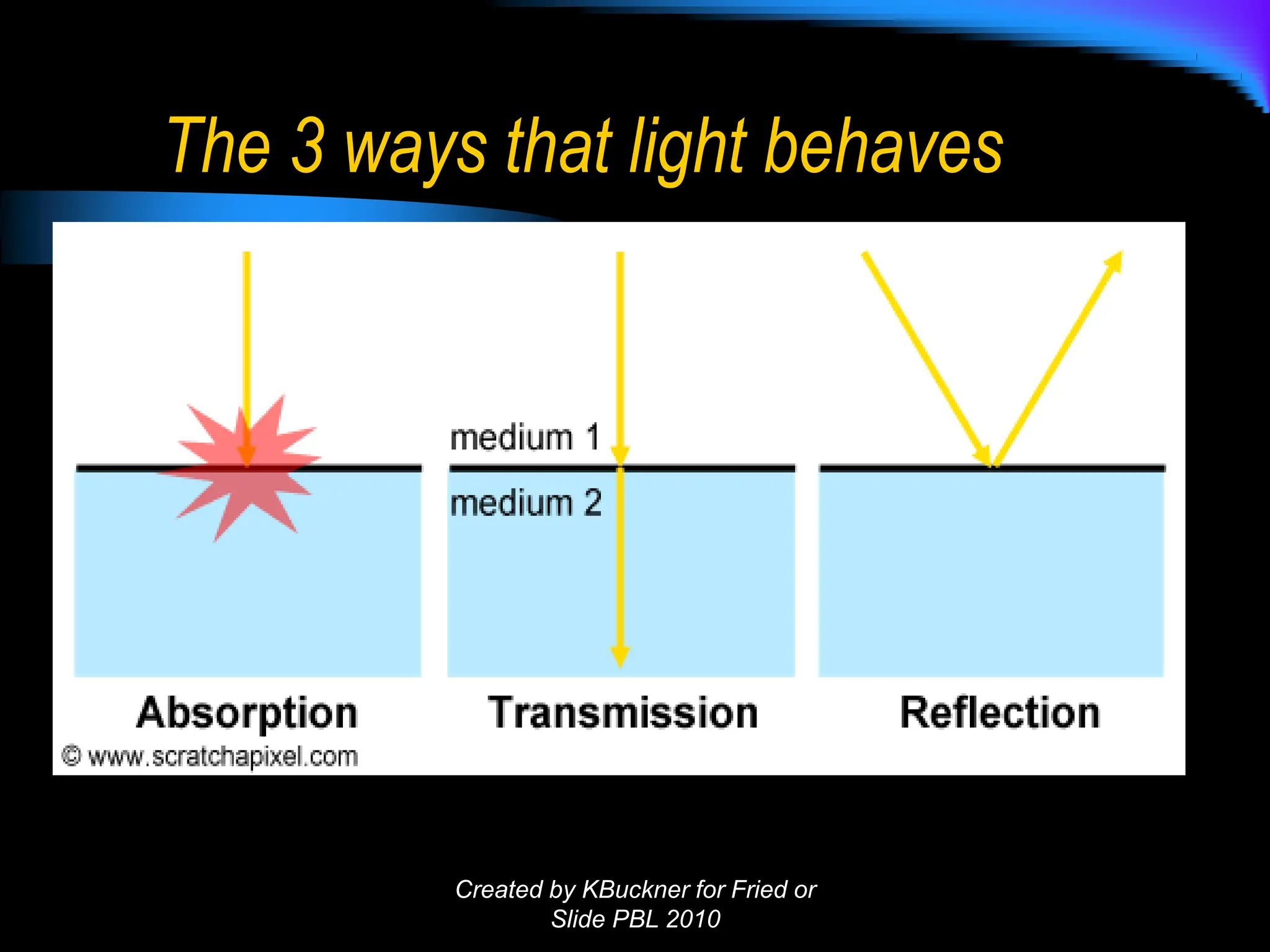 The 3 ways that light behaves

medium 1

medium 2

Absorption

Transmission

Reflection

© www.scratchapixel.com

Created by KBuckner for Fried or Slide PBL 2010